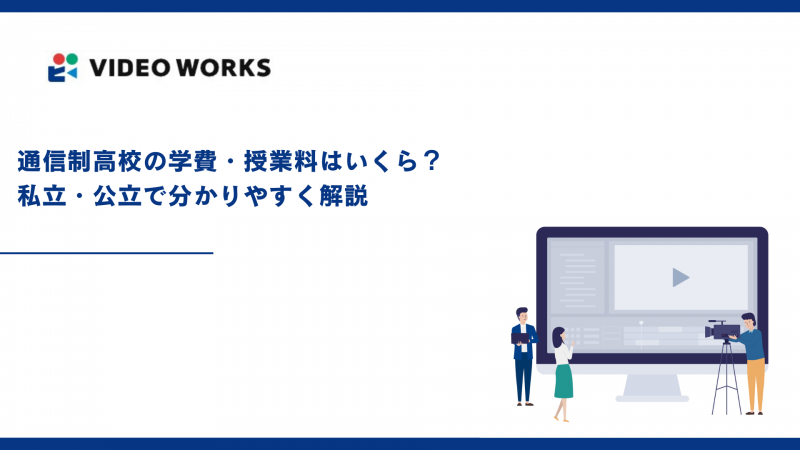 VIDEO WORKS

通信制高校の学費・授業料はいくら？
私立・公立で分かりやすく解説